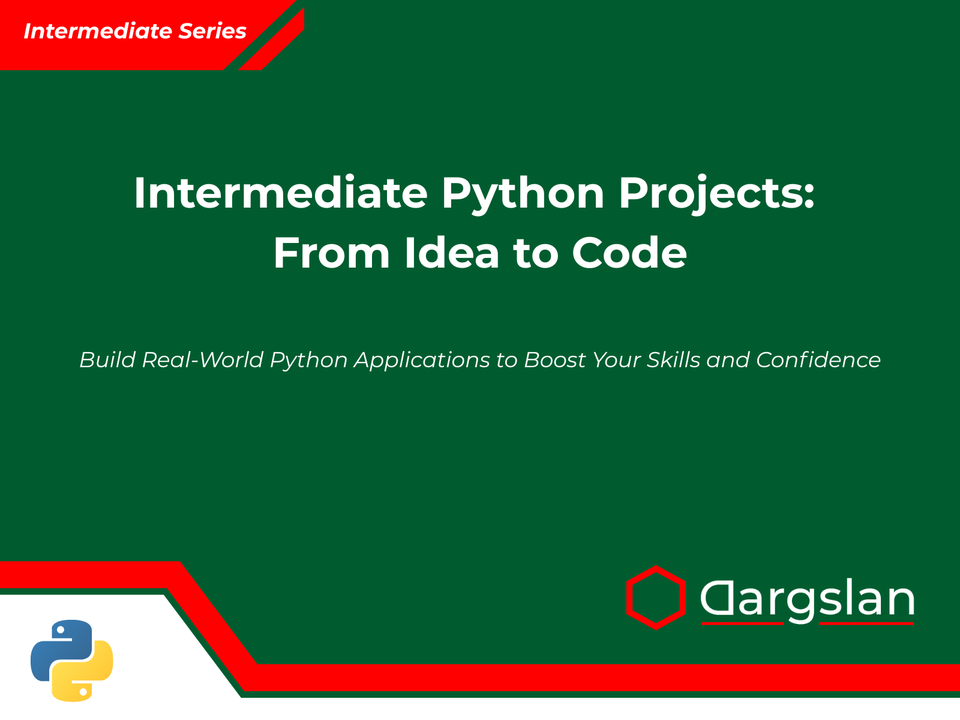 Intermediate Series

Intermediate Python Projects: From Idea to Code

Build Real-World Python Applications to Boost Your Skills and Confidence

Dargslan